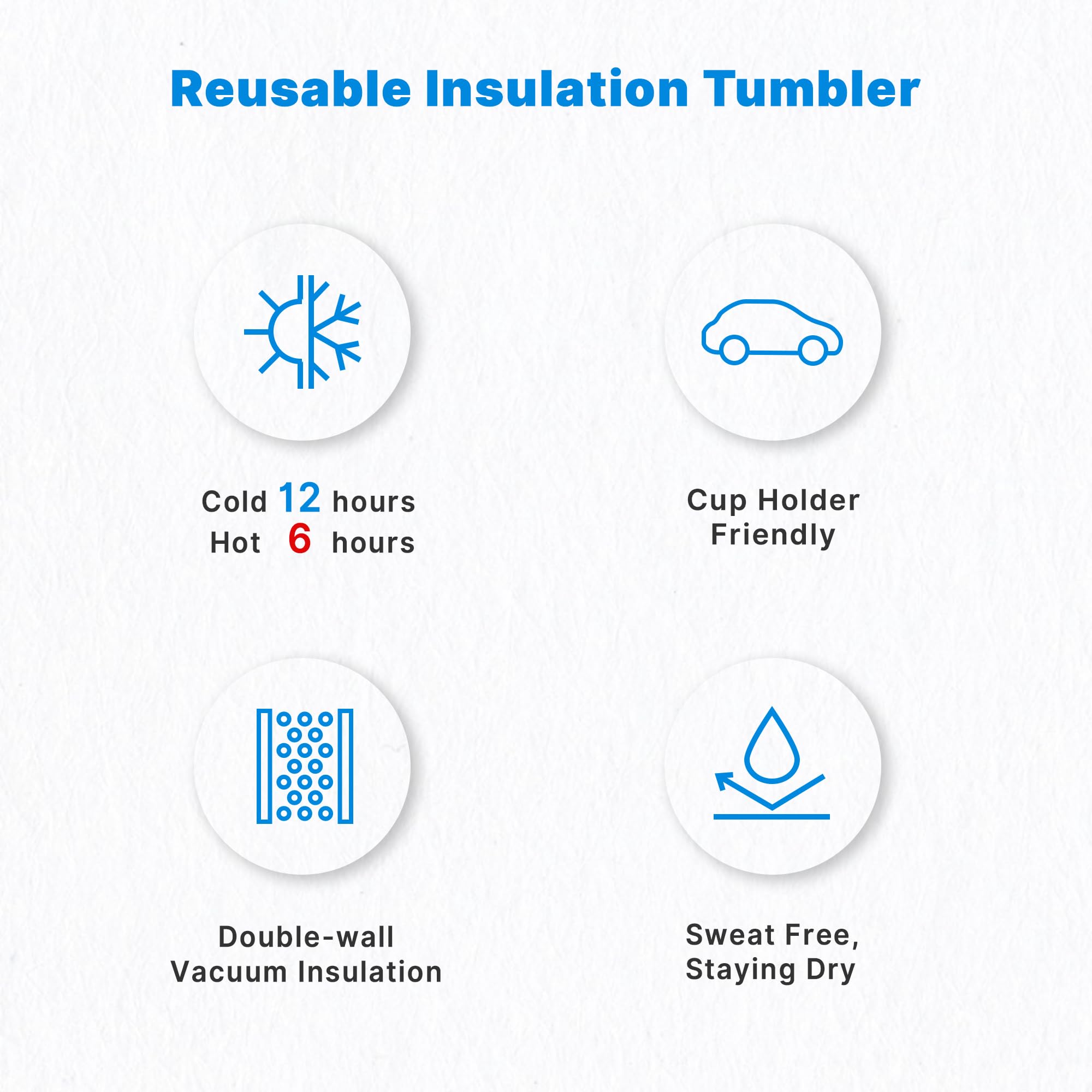 Reusable Insulation Tumbler

Cold 12 hours
Hot 6 hours

Cup Holder
Friendly

Double-wall
Vacuum Insulation

Sweat Free,
Staying Dry